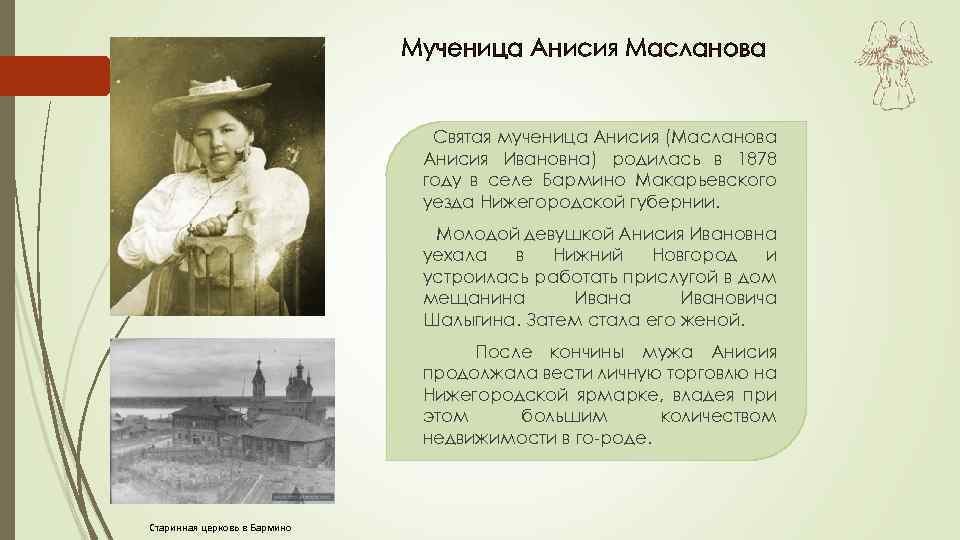 Мученица Анисия Масланова

Святая мученица Анисия (Масланова Анисия Ивановна) родилась в 1878 году в селе Бармино Макарьевского уезда Нижегородской губернии.

Молодой девушкой Анисия Ивановна уехала в Нижний Новгород и устроилась работать прислугой в дом мещанина Ивана Ивановича Шалыгина. Затем стала его женой.

После кончины мужа Анисия продолжала вести личную торговлю на Нижегородской ярмарке, владея при этом большим количеством недвижимости в го-роде.

Старинная церковь в Бармино